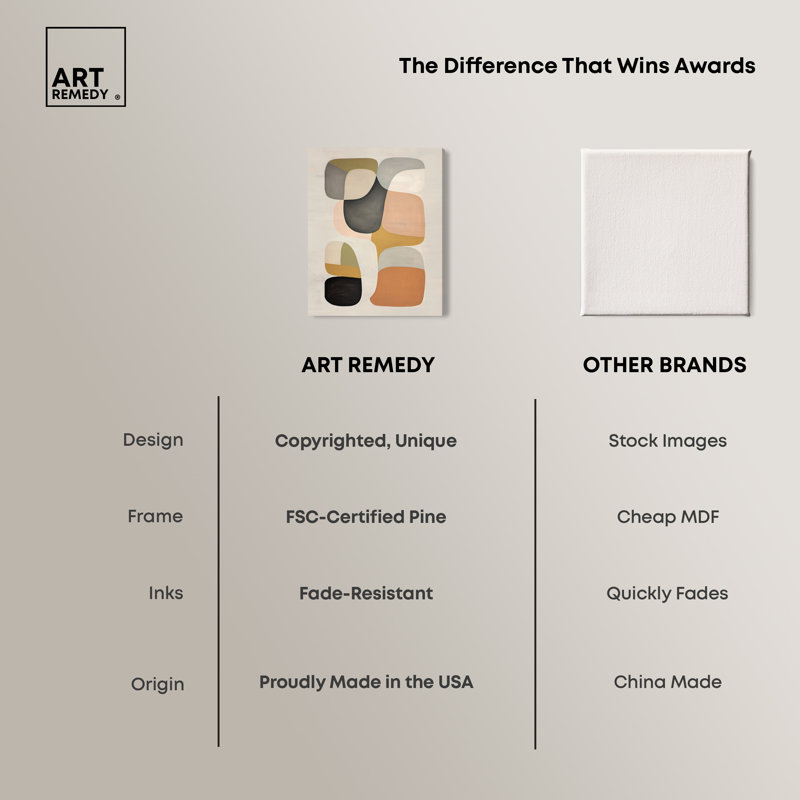 ART REMEDY ®

The Difference That Wins Awards

| | ART REMEDY | OTHER BRANDS |
|---|---|---|
| Design | Copyrighted, Unique | Stock Images |
| Frame | FSC-Certified Pine | Cheap MDF |
| Inks | Fade-Resistant | Quickly Fades |
| Origin | Proudly Made in the USA | China Made |